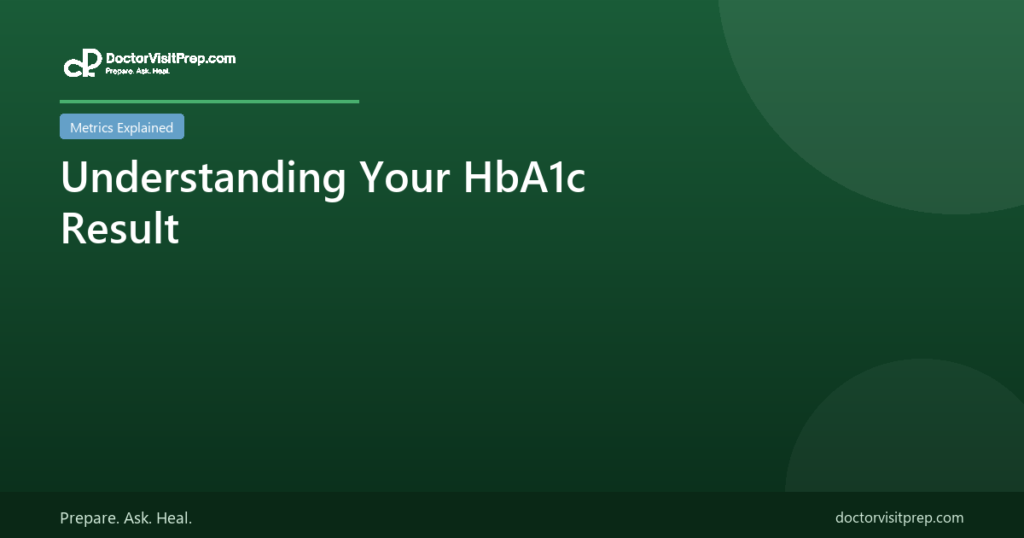 DoctorVisitPrep.com
Prepare. Ask. Heal.

Metrics Explained

Understanding Your HbA1c Result

Prepare. Ask. Heal.

doctorvisitprep.com